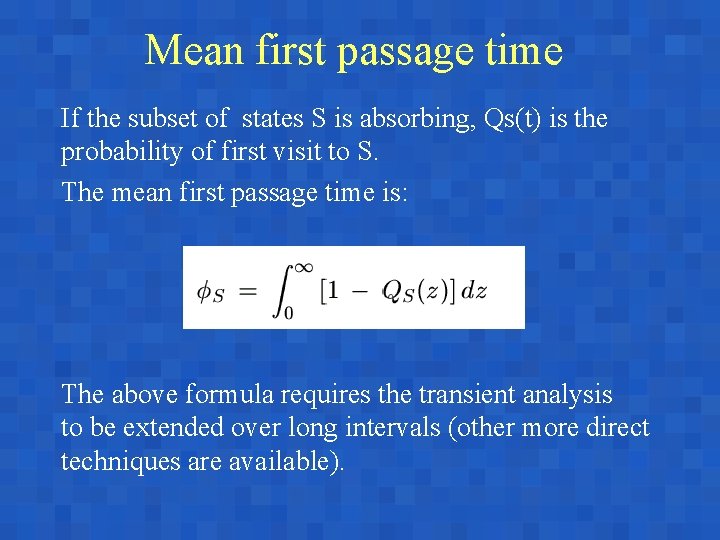 Mean first passage time

If the subset of  states S is absorbing, Qs(t) is the probability of first visit to S.

The mean first passage time is:

$\phi_S = \int_0^\infty [1 - Q_S(z)]\, dz$

The above formula requires the transient analysis to be extended over long intervals (other more direct techniques are available).